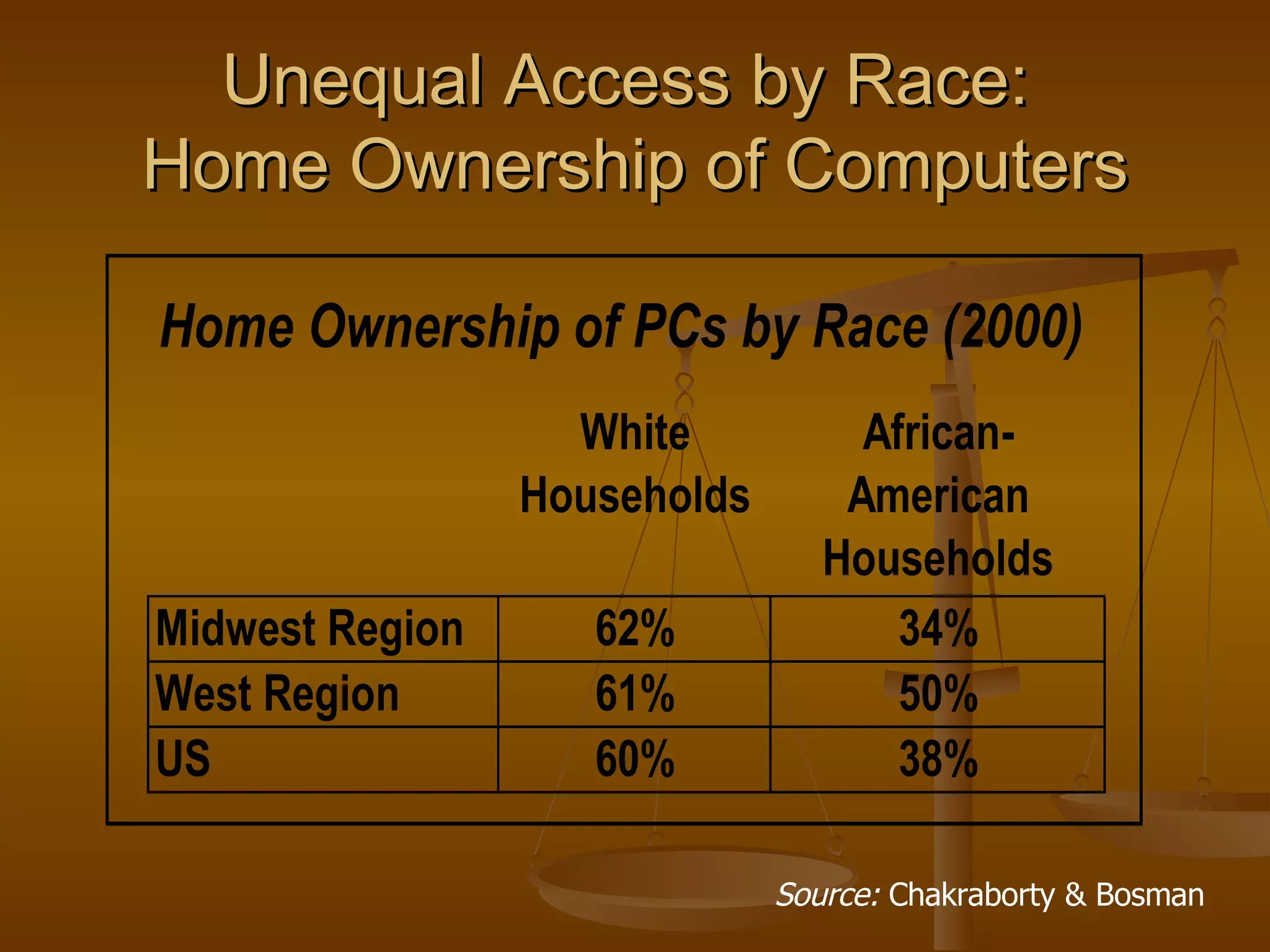 Unequal Access by Race: Home Ownership of Computers

Home Ownership of PCs by Race (2000)

| | White Households | African-American Households |
|---|---|---|
| Midwest Region | 62% | 34% |
| West Region | 61% | 50% |
| US | 60% | 38% |

Source: Chakraborty & Bosman